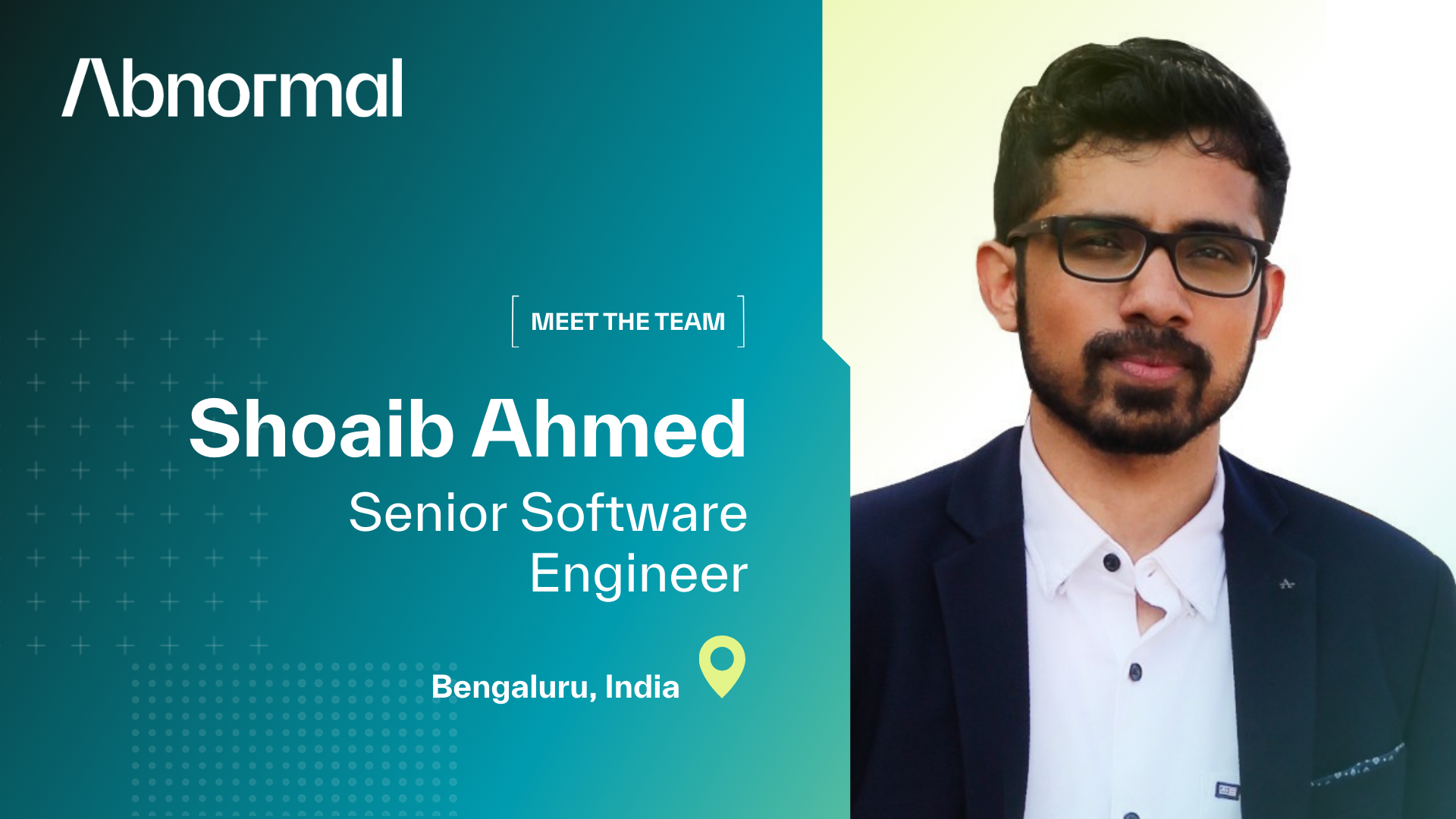 Abnormal

MEET THE TEAM

Shoaib Ahmed

Senior Software Engineer

Bengaluru, India